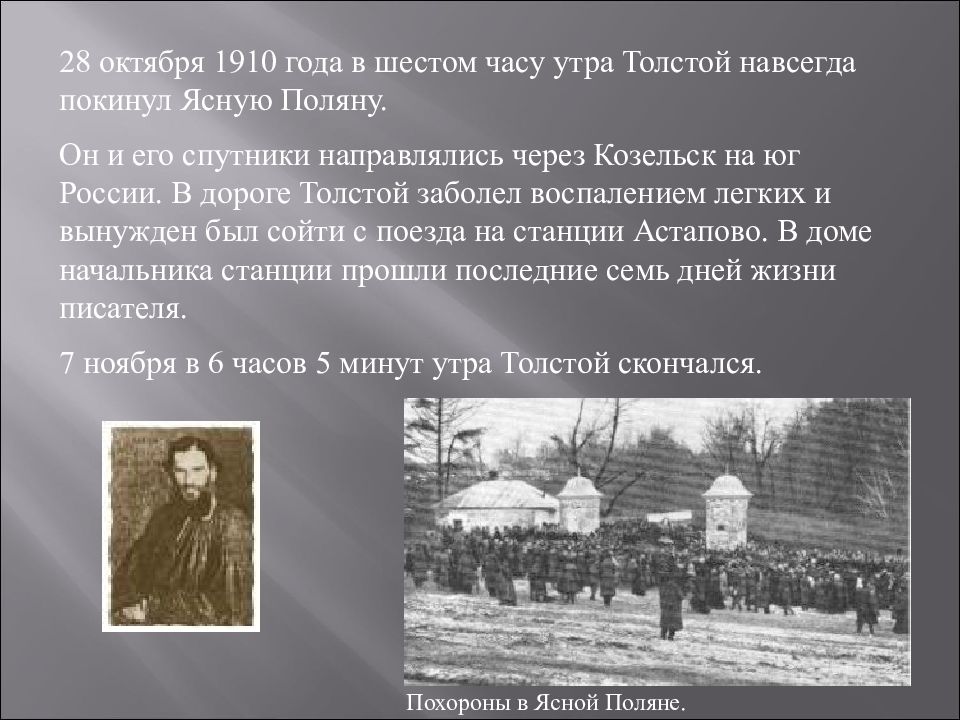 28 октября 1910 года в шестом часу утра Толстой навсегда покинул Ясную Поляну.

Он и его спутники направлялись через Козельск на юг России. В дороге Толстой заболел воспалением легких и вынужден был сойти с поезда на станции Астапово. В доме начальника станции прошли последние семь дней жизни писателя.

7 ноября в 6 часов 5 минут утра Толстой скончался.

Похороны в Ясной Поляне.